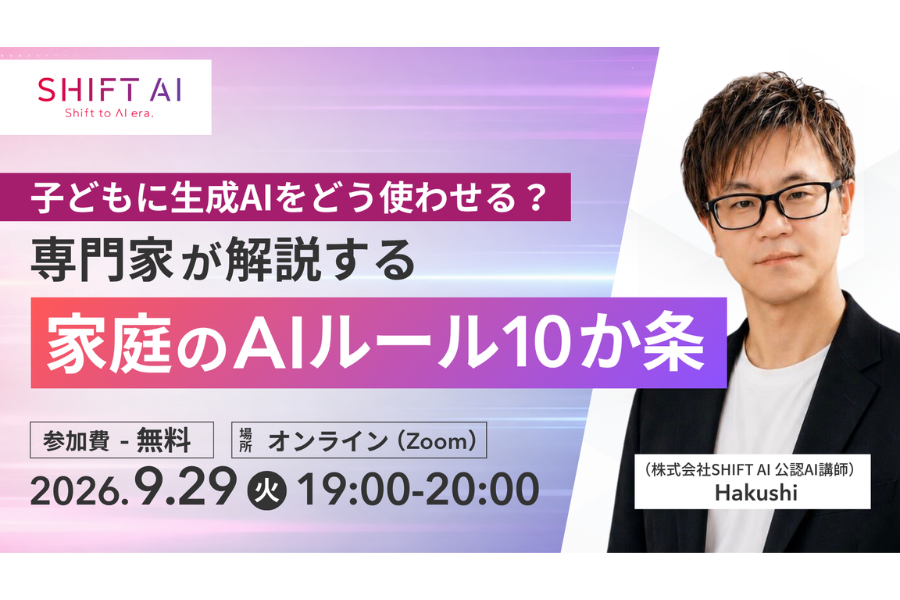 SHIFT AI
Shift to AI era.

子どもに生成AIをどう使わせる？
専門家が解説する
家庭のAIルール10か条

参加費 - 無料
場所 オンライン（Zoom）

2026.9.29 火 19:00-20:00

（株式会社SHIFT AI 公認AI講師）
Hakushi